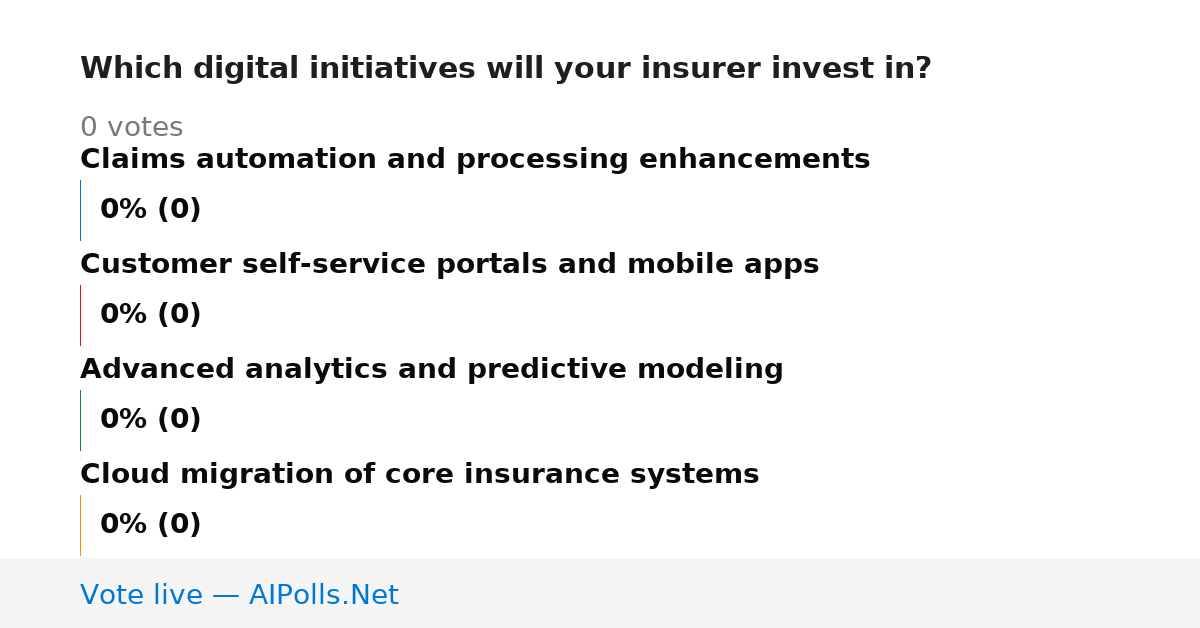 Which digital initiatives will your insurer invest in?

0 votes

Claims automation and processing enhancements

0% (0)

Customer self-service portals and mobile apps

0% (0)

Advanced analytics and predictive modeling

0% (0)

Cloud migration of core insurance systems

0% (0)

Vote live — AIPolls.Net